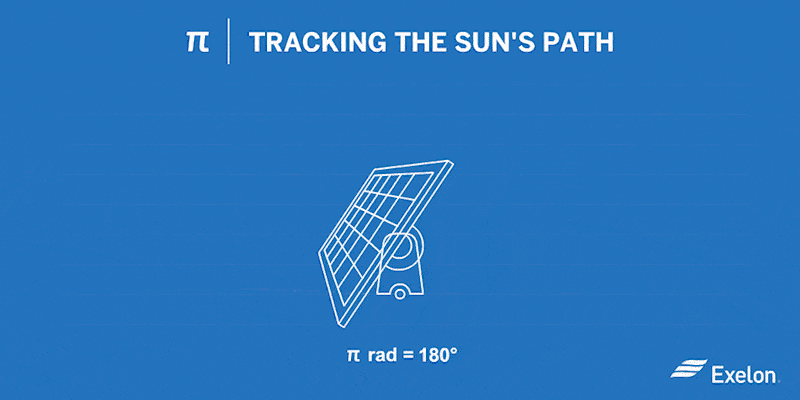 $\pi$ | TRACKING THE SUN'S PATH

$\pi$ rad = 180°

Exelon.